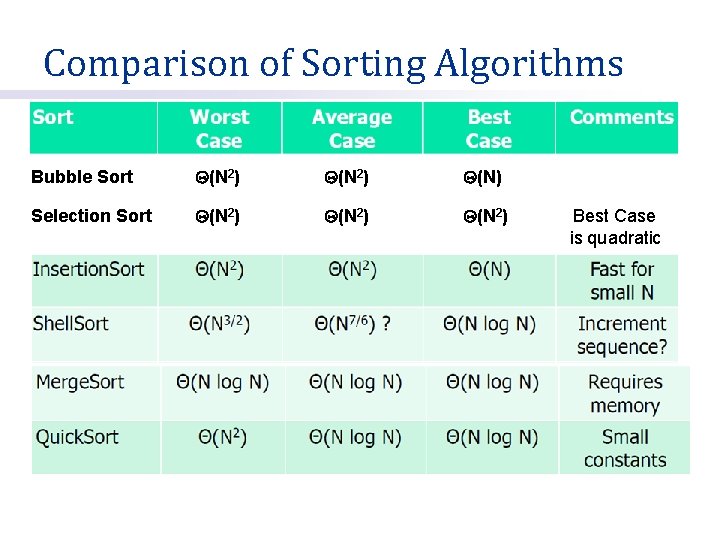 Comparison of Sorting Algorithms

| Sort | Worst Case | Average Case | Best Case | Comments |
|---|---|---|---|---|
| Bubble Sort | $\Theta(N^2)$ | $\Theta(N^2)$ | $\Theta(N)$ | |
| Selection Sort | $\Theta(N^2)$ | $\Theta(N^2)$ | $\Theta(N^2)$ | Best Case is quadratic |
| InsertionSort | $\Theta(N^2)$ | $\Theta(N^2)$ | $\Theta(N)$ | Fast for small N |
| ShellSort | $\Theta(N^{3/2})$ | $\Theta(N^{7/6})$ ? | $\Theta(N \log N)$ | Increment sequence? |
| MergeSort | $\Theta(N \log N)$ | $\Theta(N \log N)$ | $\Theta(N \log N)$ | Requires memory |
| QuickSort | $\Theta(N^2)$ | $\Theta(N \log N)$ | $\Theta(N \log N)$ | Small constants |